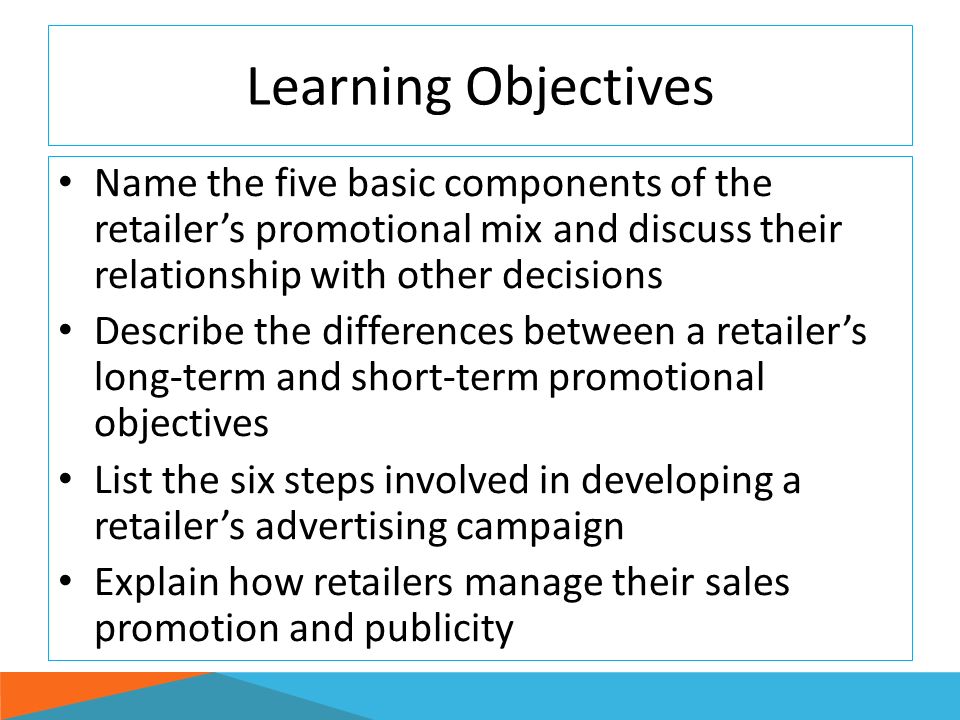 Learning Objectives

• Name the five basic components of the retailer’s promotional mix and discuss their relationship with other decisions
• Describe the differences between a retailer’s long-term and short-term promotional objectives
• List the six steps involved in developing a retailer’s advertising campaign
• Explain how retailers manage their sales promotion and publicity